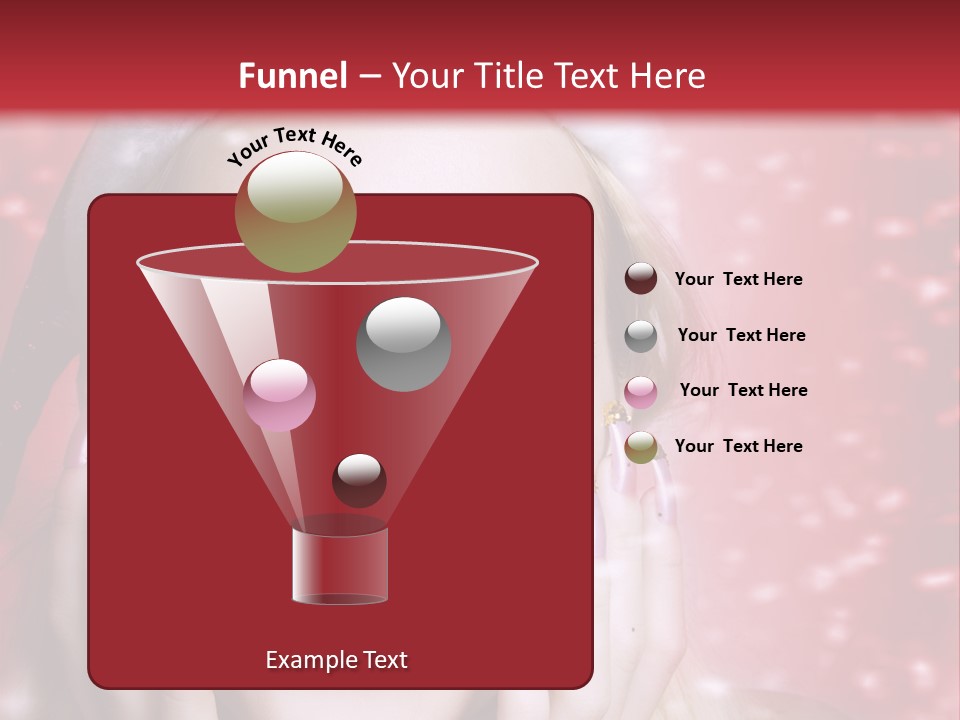 Funnel – Your Title Text Here

Your Text Here

Your Text Here

Your Text Here

Your Text Here

Your Text Here

Example Text